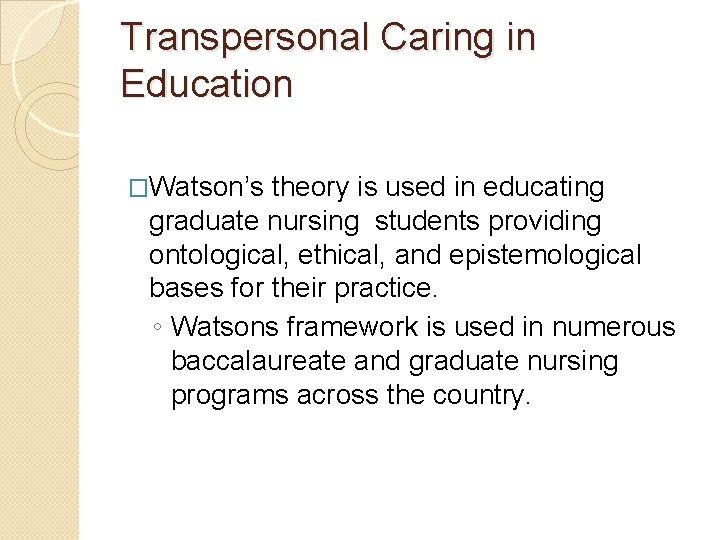 Transpersonal Caring in Education

□Watson’s theory is used in educating graduate nursing students providing ontological, ethical, and epistemological bases for their practice.

◦ Watsons framework is used in numerous baccalaureate and graduate nursing programs across the country.